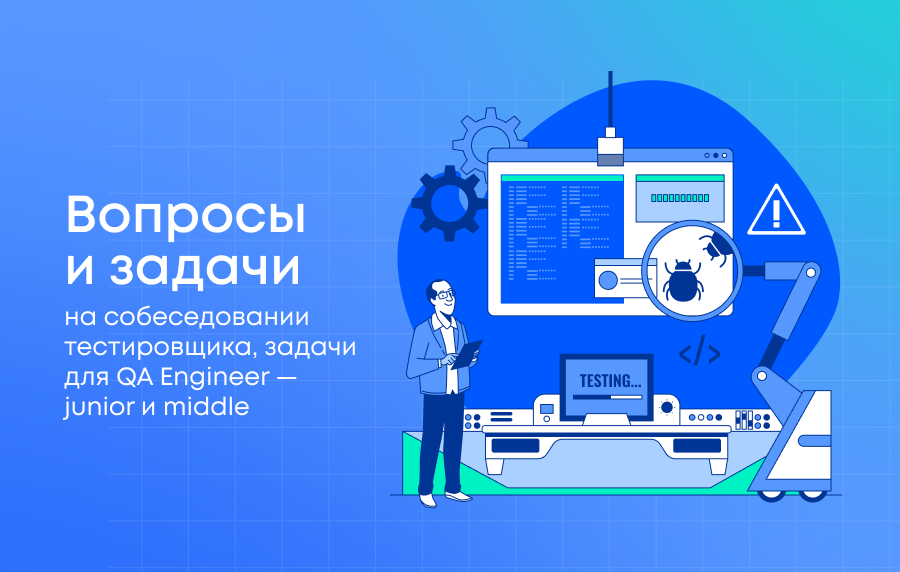 Вопросы и задачи

на собеседовании тестировщика, задачи для QA Engineer — junior и middle

TESTING...

</>